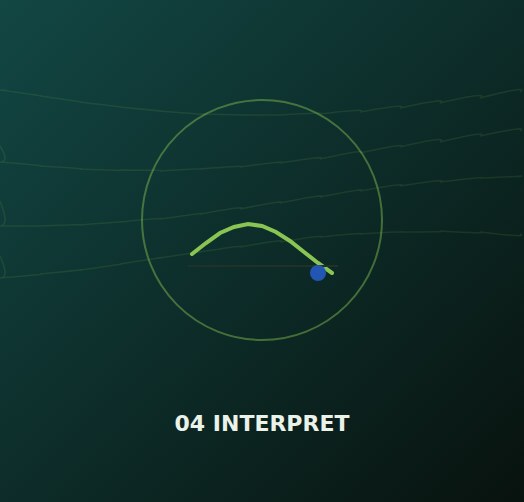 04 INTERPRET